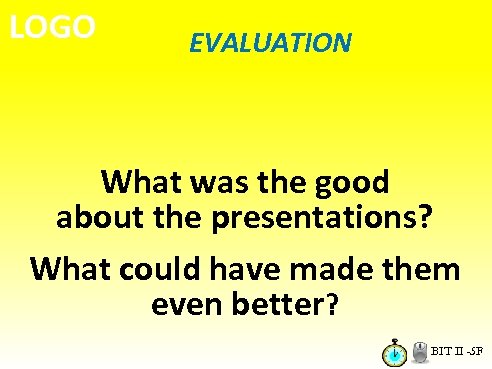 LOGO

EVALUATION

What was the good about the presentations?

What could have made them even better?

BIT II -SF